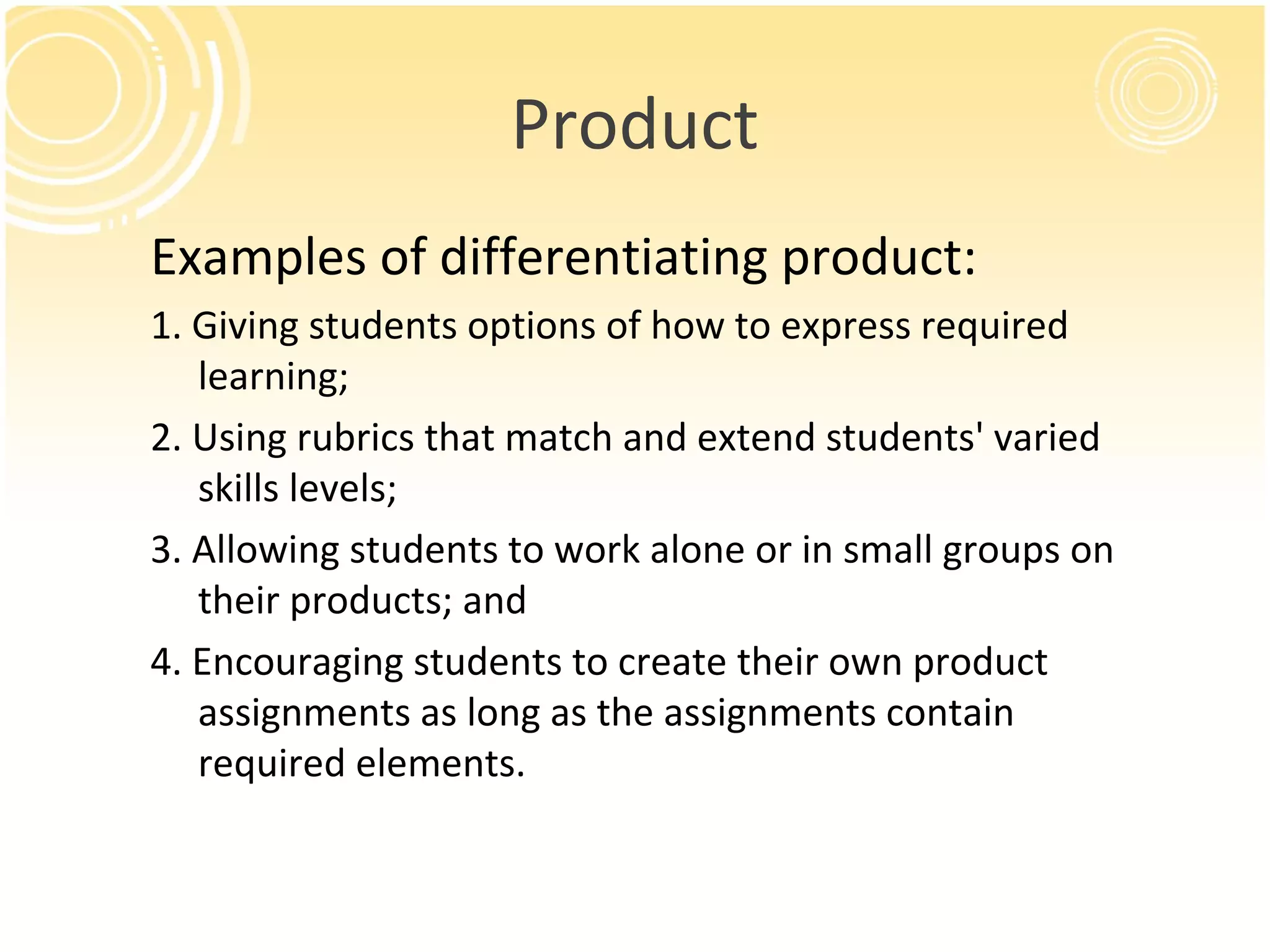 Product

Examples of differentiating product:

1. Giving students options of how to express required learning;

2. Using rubrics that match and extend students' varied skills levels;

3. Allowing students to work alone or in small groups on their products; and

4. Encouraging students to create their own product assignments as long as the assignments contain required elements.